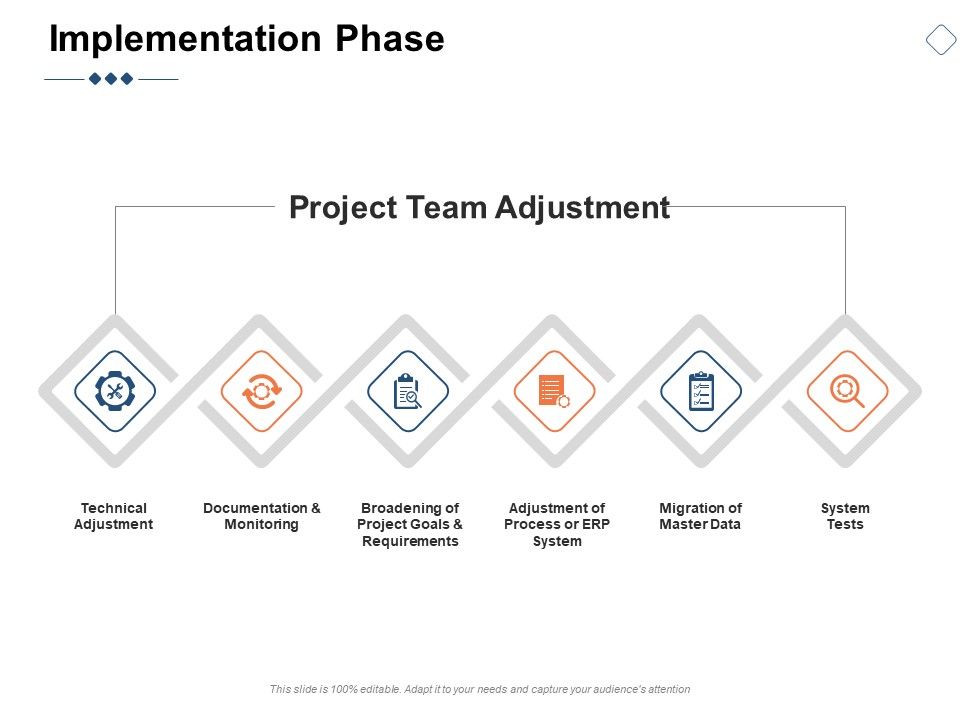 Implementation Phase

Project Team Adjustment

Technical Adjustment

Documentation & Monitoring

Broadening of Project Goals & Requirements

Adjustment of Process or ERP System

Migration of Master Data

System Tests

This slide is 100% editable. Adapt it to your needs and capture your audience's attention